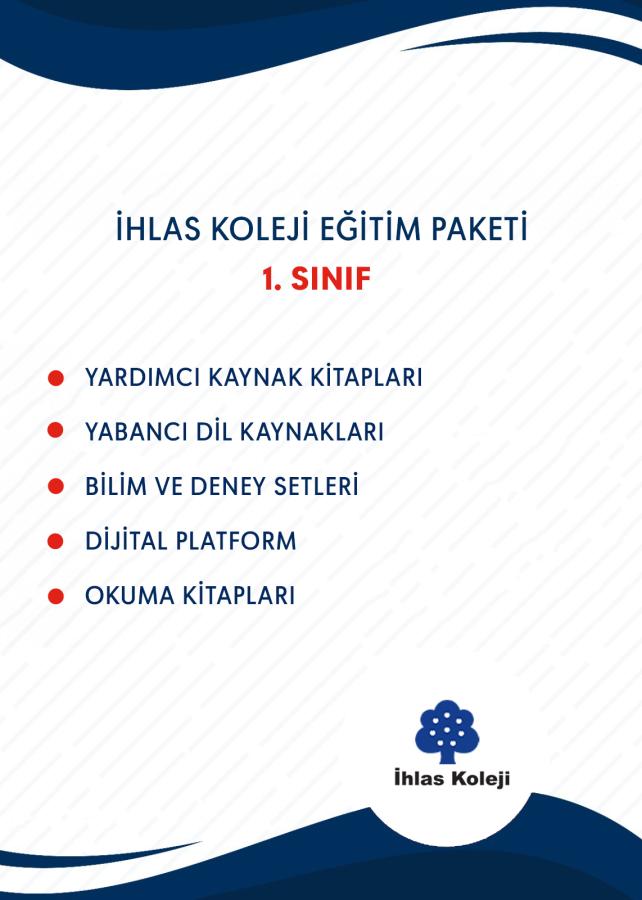 İHLAS KOLEJİ EĞİTİM PAKETİ
1. SINIF

• YARDIMCI KAYNAK KİTAPLARI
• YABANCI DİL KAYNAKLARI
• BİLİM VE DENEY SETLERİ
• DİJİTAL PLATFORM
• OKUMA KİTAPLARI

İhlas Koleji